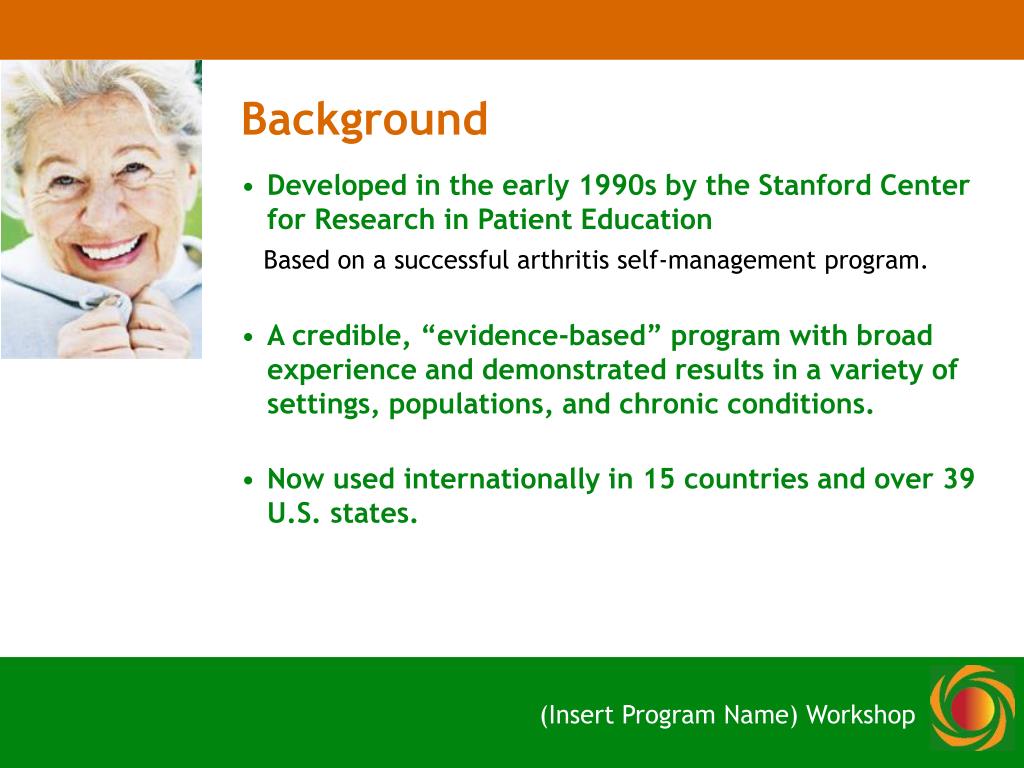 Background

• Developed in the early 1990s by the Stanford Center for Research in Patient Education

Based on a successful arthritis self-management program.

• A credible, “evidence-based” program with broad experience and demonstrated results in a variety of settings, populations, and chronic conditions.

• Now used internationally in 15 countries and over 39 U.S. states.

(Insert Program Name) Workshop